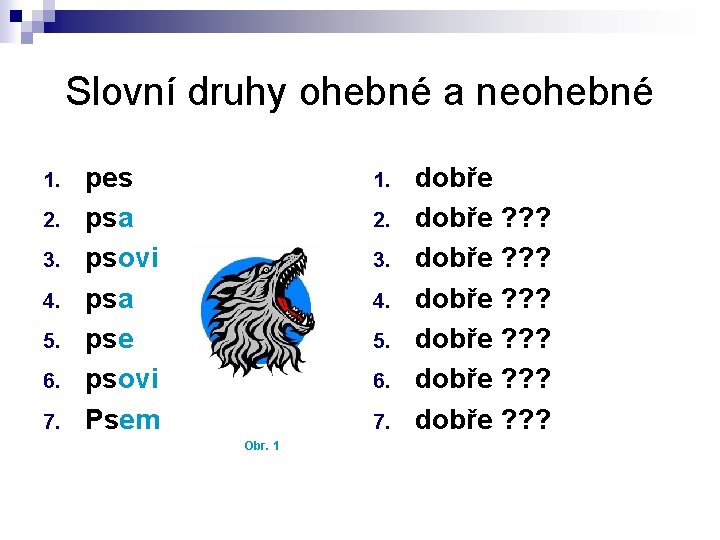 Slovní druhy ohebné a neohebné

1. pes
2. psa
3. psovi
4. psa
5. pse
6. psovi
7. Psem

Obr. 1

1. dobře
2. dobře ???
3. dobře ???
4. dobře ???
5. dobře ???
6. dobře ???
7. dobře ???